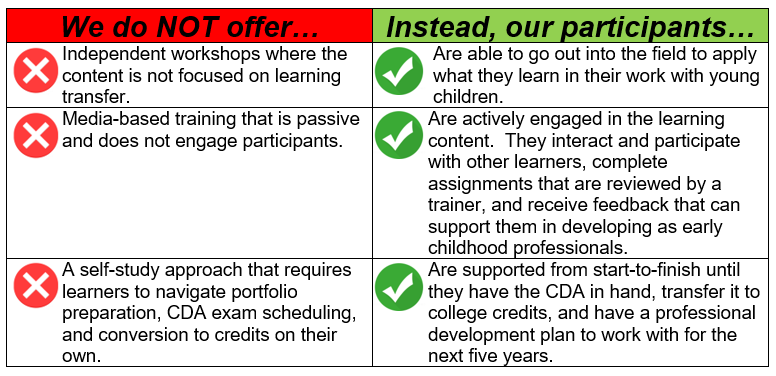 | We do NOT offer… | Instead, our participants… |
|---|---|
| Independent workshops where the content is not focused on learning transfer. | Are able to go out into the field to apply what they learn in their work with young children. |
| Media-based training that is passive and does not engage participants. | Are actively engaged in the learning content. They interact and participate with other learners, complete assignments that are reviewed by a trainer, and receive feedback that can support them in developing as early childhood professionals. |
| A self-study approach that requires learners to navigate portfolio preparation, CDA exam scheduling, and conversion to credits on their own. | Are supported from start-to-finish until they have the CDA in hand, transfer it to college credits, and have a professional development plan to work with for the next five years. |